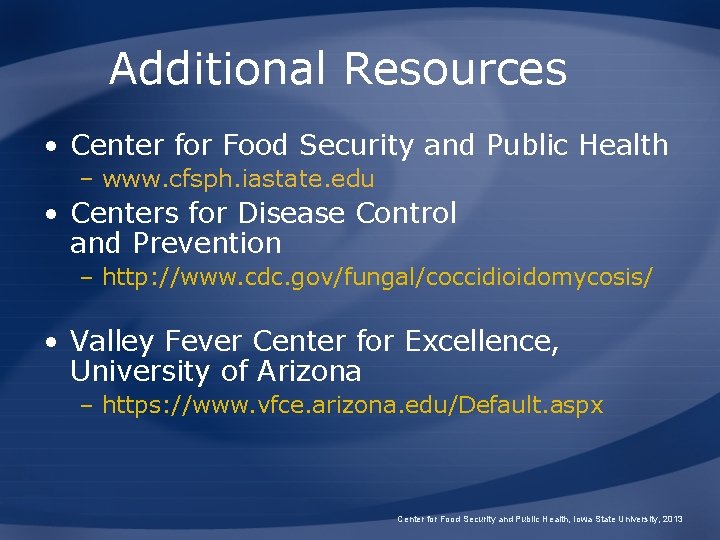 Additional Resources

• Center for Food Security and Public Health
– www.cfsph.iastate.edu

• Centers for Disease Control and Prevention
– http://www.cdc.gov/fungal/coccidioidomycosis/

• Valley Fever Center for Excellence, University of Arizona
– https://www.vfce.arizona.edu/Default.aspx

Center for Food Security and Public Health, Iowa State University, 2013